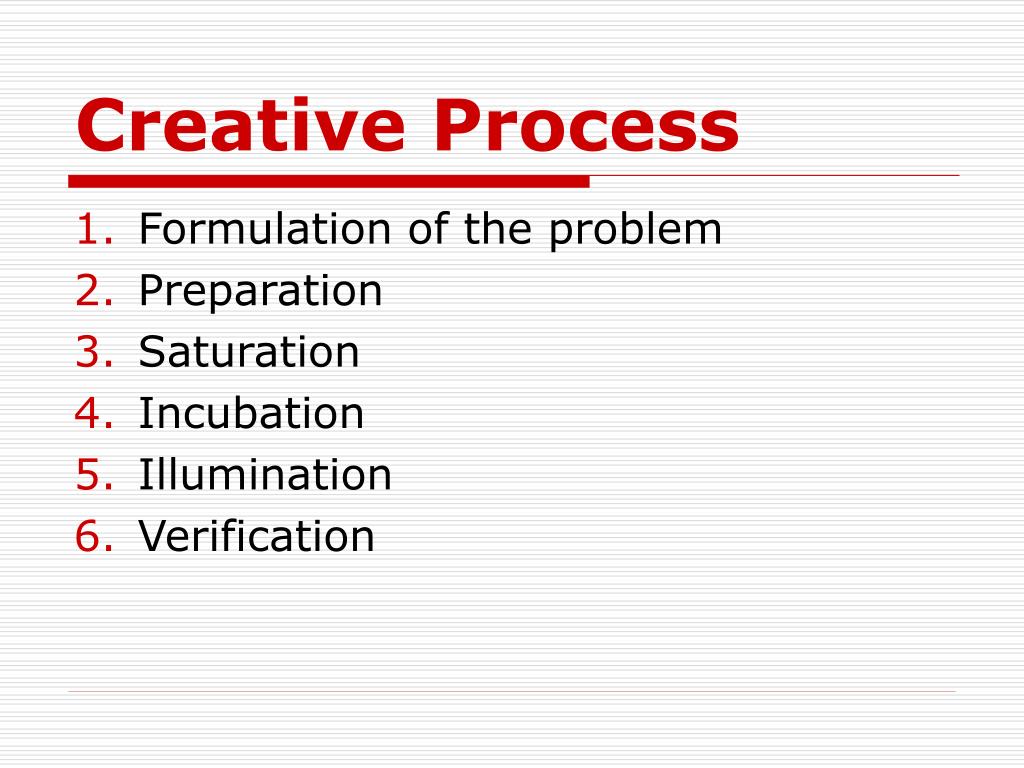 Creative Process

1. Formulation of the problem
2. Preparation
3. Saturation
4. Incubation
5. Illumination
6. Verification